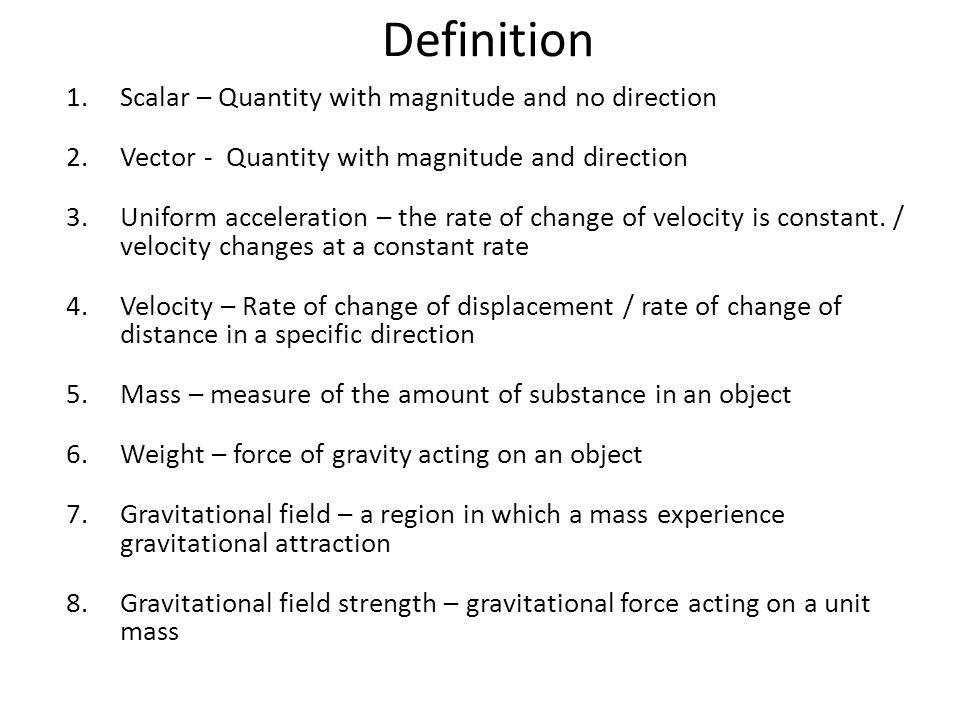 Definition

1. Scalar – Quantity with magnitude and no direction

2. Vector - Quantity with magnitude and direction

3. Uniform acceleration – the rate of change of velocity is constant. / velocity changes at a constant rate

4. Velocity – Rate of change of displacement / rate of change of distance in a specific direction

5. Mass – measure of the amount of substance in an object

6. Weight – force of gravity acting on an object

7. Gravitational field – a region in which a mass experience gravitational attraction

8. Gravitational field strength – gravitational force acting on a unit mass